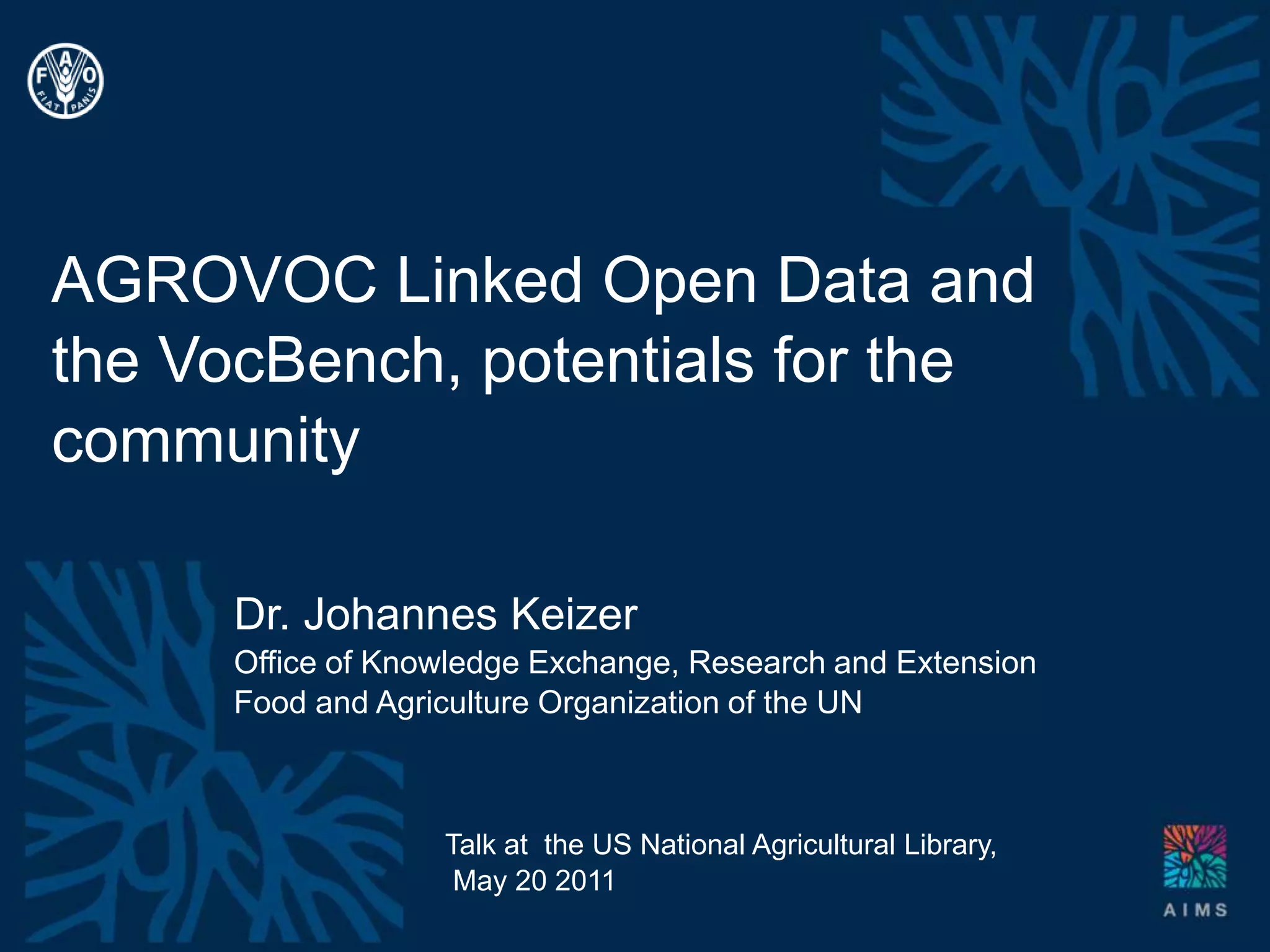 FAO
FIAT PANIS

AGROVOC Linked Open Data and the VocBench, potentials for the community

Dr. Johannes Keizer
Office of Knowledge Exchange, Research and Extension
Food and Agriculture Organization of the UN

Talk at the US National Agricultural Library, May 20 2011

AIMS